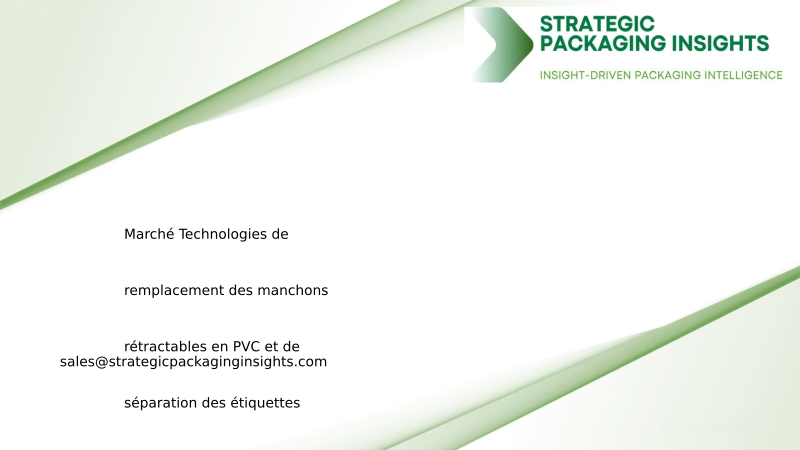 STRATEGIC PACKAGING INSIGHTS
INSIGHT-DRIVEN PACKAGING INTELLIGENCE

Marché Technologies de

remplacement des manchons

rétractables en PVC et de
sales@strategicpackaginginsights.com

séparation des étiquettes